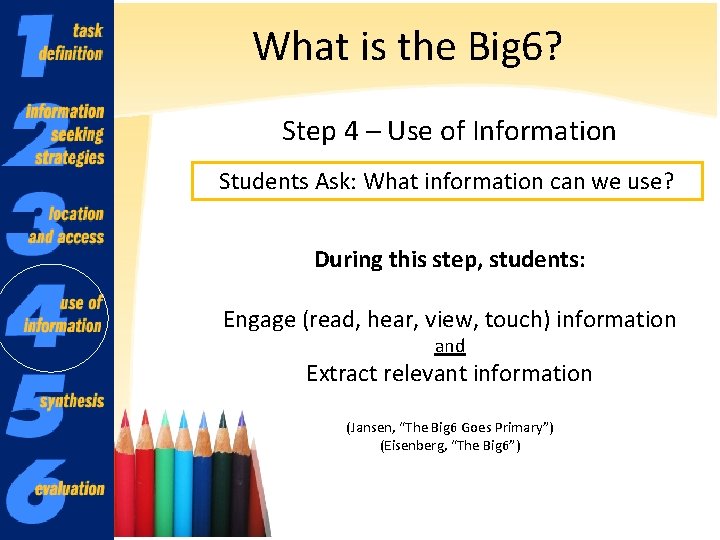 1 task definition
2 information seeking strategies
3 location and access
4 use of information
5 synthesis
6 evaluation

What is the Big6?

Step 4 – Use of Information

Students Ask: What information can we use?

During this step, students:

Engage (read, hear, view, touch) information
and
Extract relevant information

(Jansen, "The Big6 Goes Primary")
(Eisenberg, "The Big6")